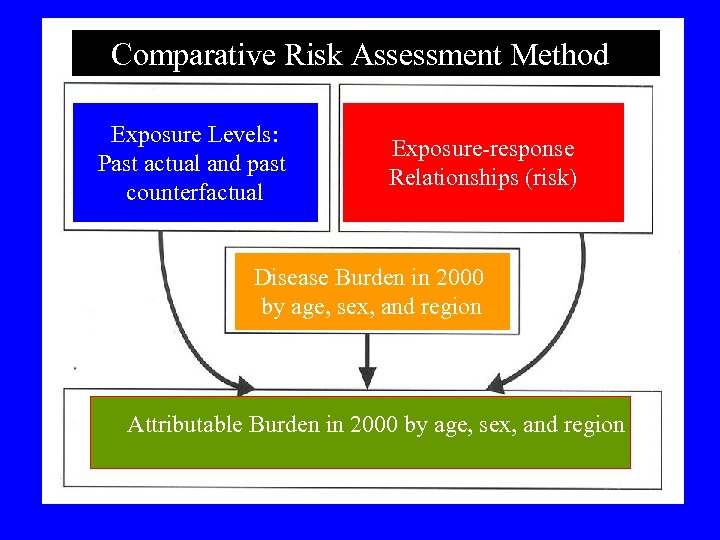 Comparative Risk Assessment Method

Exposure Levels: Past actual and past counterfactual

Exposure-response Relationships (risk)

Disease Burden in 2000 by age, sex, and region

Attributable Burden in 2000 by age, sex, and region